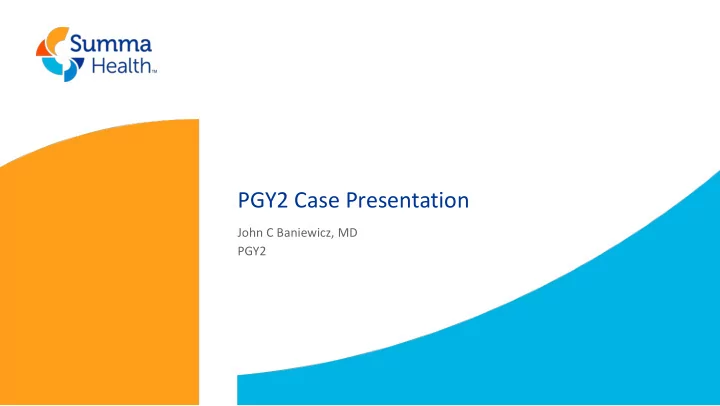 Summa Health™

PGY2 Case Presentation

John C Baniewicz, MD
PGY2